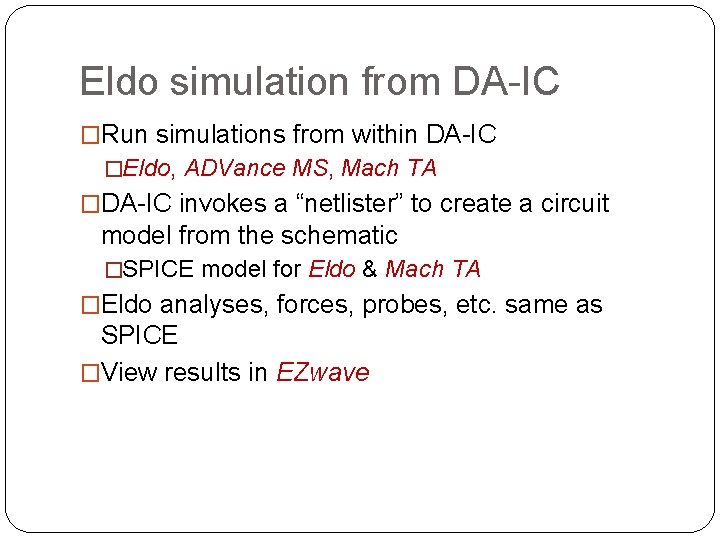 Eldo simulation from DA-IC

□Run simulations from within DA-IC

□Eldo, ADVance MS, Mach TA

□DA-IC invokes a “netlister” to create a circuit model from the schematic

□SPICE model for Eldo & Mach TA

□Eldo analyses, forces, probes, etc. same as SPICE

□View results in EZwave